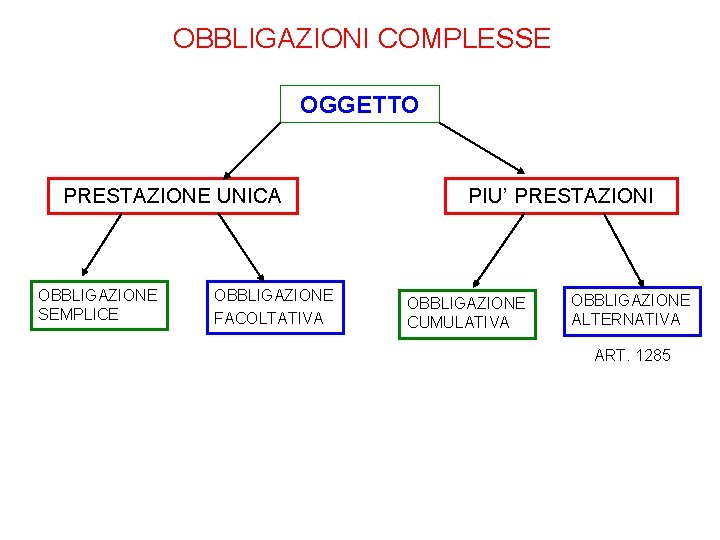 OBBLIGAZIONI COMPLESSE

OGGETTO

PRESTAZIONE UNICA

PIU' PRESTAZIONI

OBBLIGAZIONE SEMPLICE

OBBLIGAZIONE FACOLTATIVA

OBBLIGAZIONE CUMULATIVA

OBBLIGAZIONE ALTERNATIVA

ART. 1285